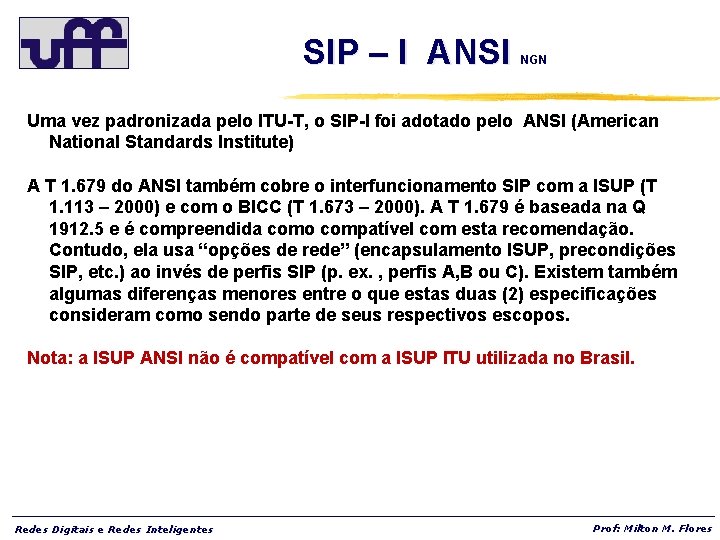 uff

SIP – I ANSI NGN

Uma vez padronizada pelo ITU-T, o SIP-I foi adotado pelo ANSI (American National Standards Institute)

A T 1.679 do ANSI também cobre o interfuncionamento SIP com a ISUP (T 1.113 – 2000) e com o BICC (T 1.673 – 2000). A T 1.679 é baseada na Q 1912.5 e é compreendida como compatível com esta recomendação. Contudo, ela usa “opções de rede” (encapsulamento ISUP, precondições SIP, etc.) ao invés de perfis SIP (p. ex. , perfis A,B ou C). Existem também algumas diferenças menores entre o que estas duas (2) especificações consideram como sendo parte de seus respectivos escopos.

Nota: a ISUP ANSI não é compatível com a ISUP ITU utilizada no Brasil.

Redes Digitais e Redes Inteligentes

Prof: Milton M. Flores